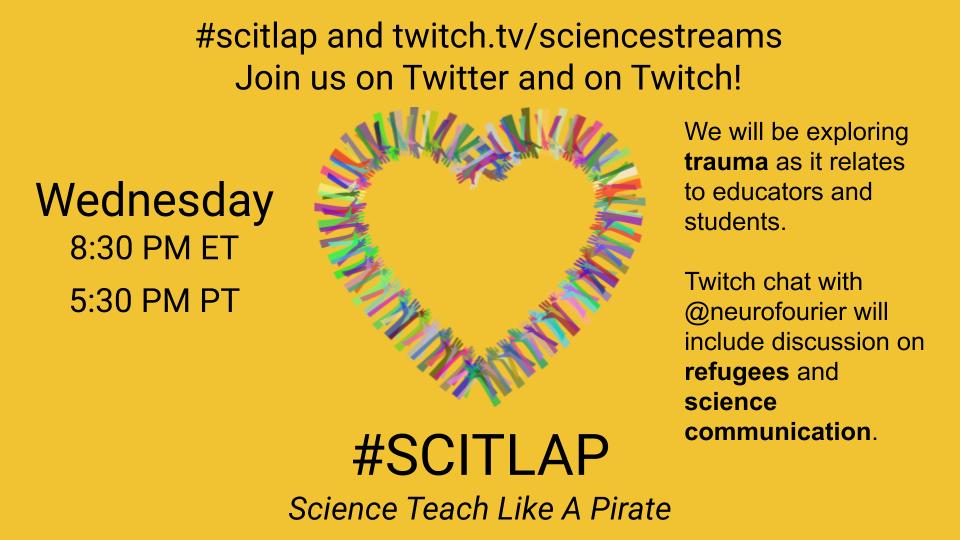 #scitlap and twitch.tv/sciencestreams
Join us on Twitter and on Twitch!

Wednesday
8:30 PM ET
5:30 PM PT

We will be exploring trauma as it relates to educators and students.

Twitch chat with @neurofourier will include discussion on refugees and science communication.

#SCITLAP
Science Teach Like A Pirate